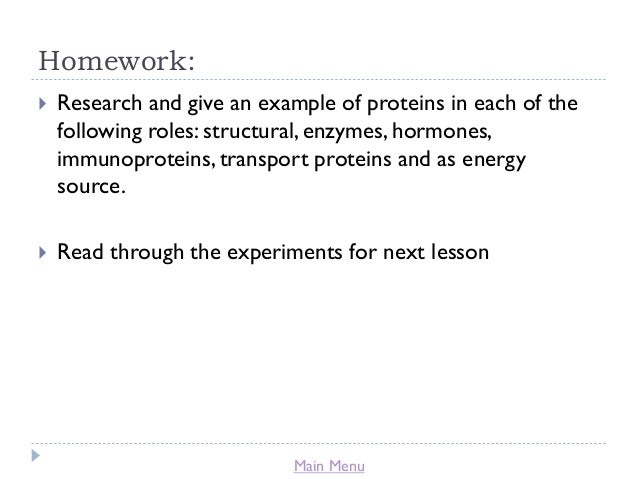 Homework:

Research and give an example of proteins in each of the following roles: structural, enzymes, hormones, immunoproteins, transport proteins and as energy source.

Read through the experiments for next lesson

Main Menu